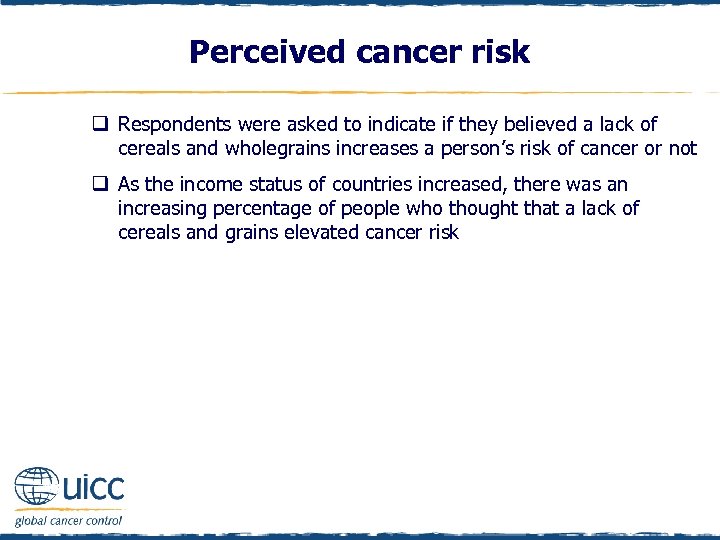 Perceived cancer risk

❑ Respondents were asked to indicate if they believed a lack of cereals and wholegrains increases a person's risk of cancer or not

❑ As the income status of countries increased, there was an increasing percentage of people who thought that a lack of cereals and grains elevated cancer risk

uicc
global cancer control